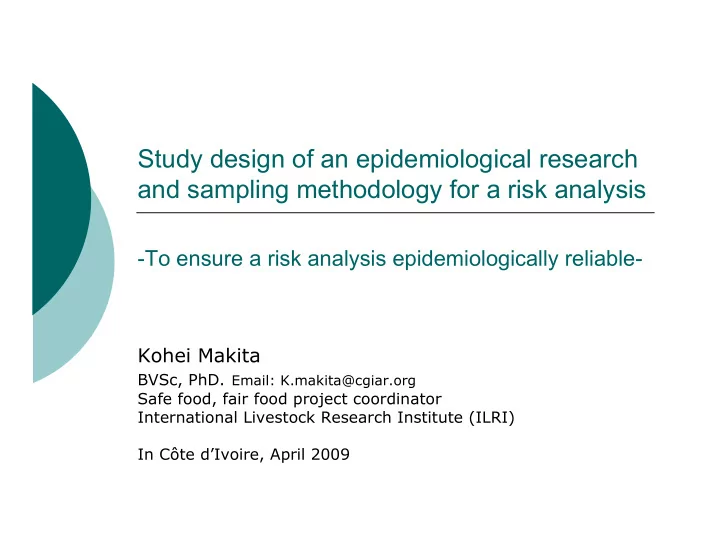 Study design of an epidemiological research and sampling methodology for a risk analysis

-To ensure a risk analysis epidemiologically reliable-

Kohei Makita
BVSc, PhD. Email: K.makita@cgiar.org
Safe food, fair food project coordinator
International Livestock Research Institute (ILRI)

In Côte d'Ivoire, April 2009